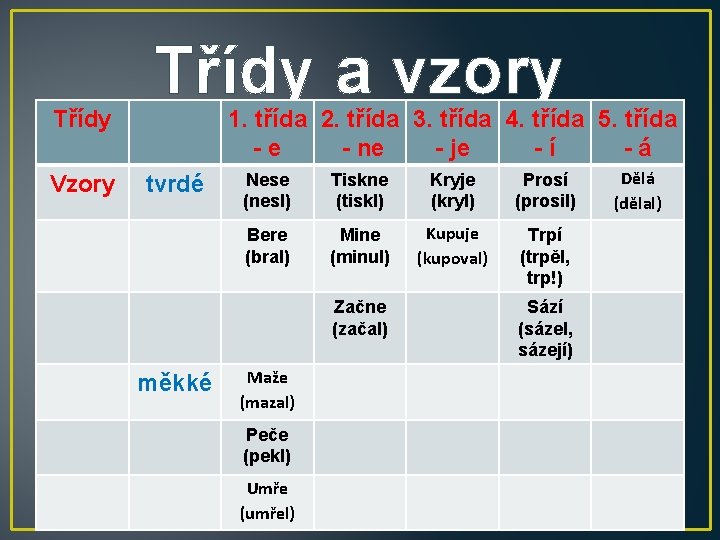 Třídy a vzory

| Třídy | | 1. třída - e | 2. třída - ne | 3. třída - je | 4. třída - í | 5. třída - á |
|---|---|---|---|---|---|---|
| Vzory | tvrdé | Nese (nesl) | Tiskne (tiskl) | Kryje (kryl) | Prosí (prosil) | Dělá (dělal) |
| | | Bere (bral) | Mine (minul) | Kupuje (kupoval) | Trpí (trpěl, trp!) | |
| | | | Začne (začal) | | Sází (sázel, sázejí) | |
| | měkké | Maže (mazal) | | | | |
| | | Peče (pekl) | | | | |
| | | Umře (umřel) | | | | |